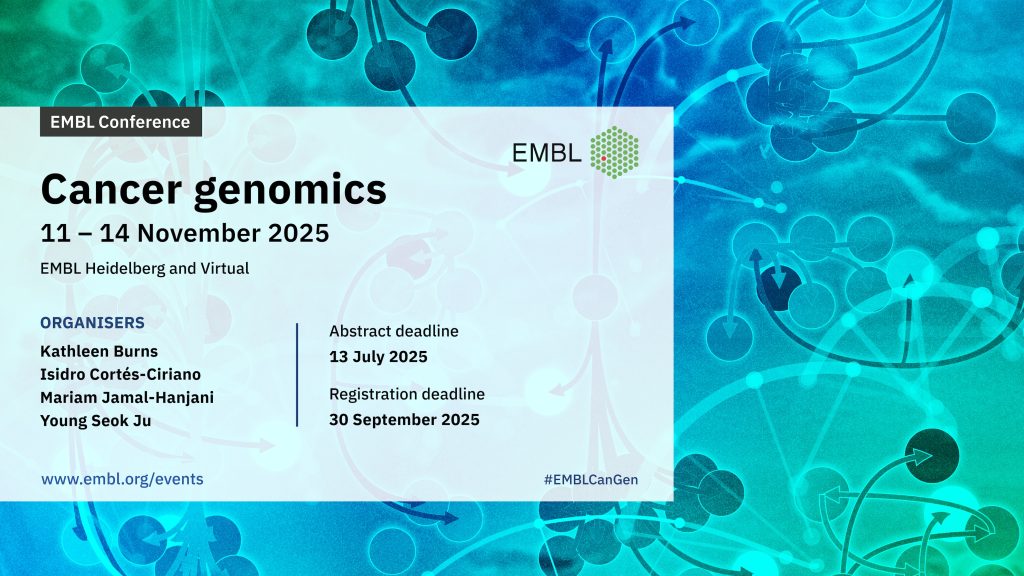 EMBL Conference

EMBL

Cancer genomics

11 – 14 November 2025

EMBL Heidelberg and Virtual

ORGANISERS
Kathleen Burns
Isidro Cortés-Ciriano
Mariam Jamal-Hanjani
Young Seok Ju

Abstract deadline
13 July 2025

Registration deadline
30 September 2025

www.embl.org/events

#EMBLCanGen